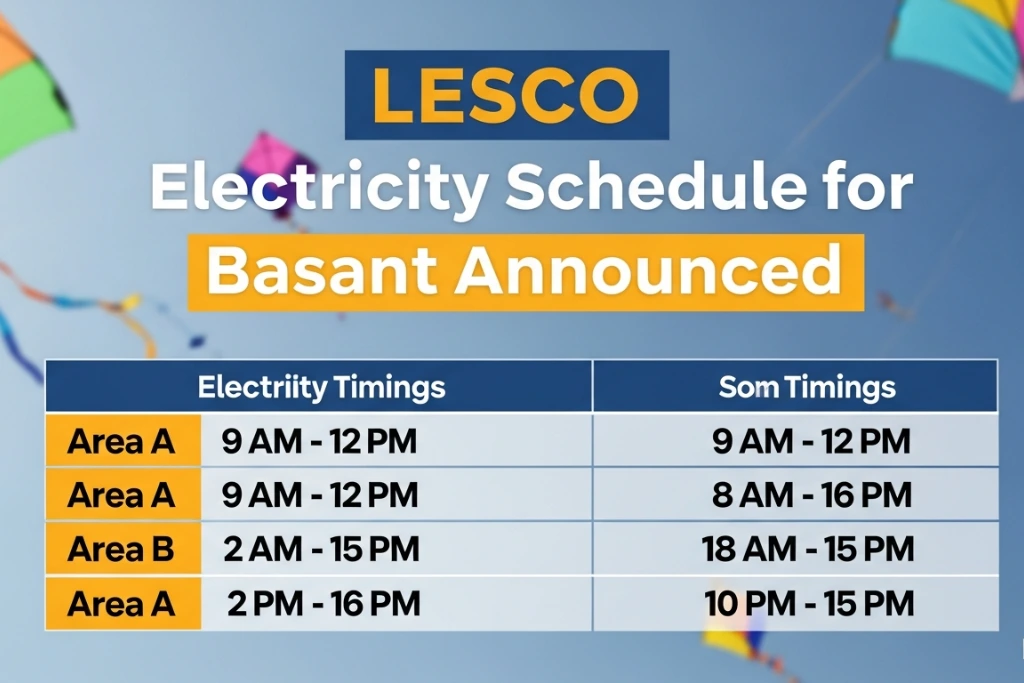 LESCO
Electricity Schedule for
Basant Announced

| Electriity Timings | | Som Timings |
|---|---|---|
| Area A | 9 AM - 12 PM | 9 AM - 12 PM |
| Area A | 9 AM - 12 PM | 8 AM - 16 PM |
| Area B | 2 AM - 15 PM | 18 AM - 15 PM |
| Area A | 2 PM - 16 PM | 10 PM - 15 PM |